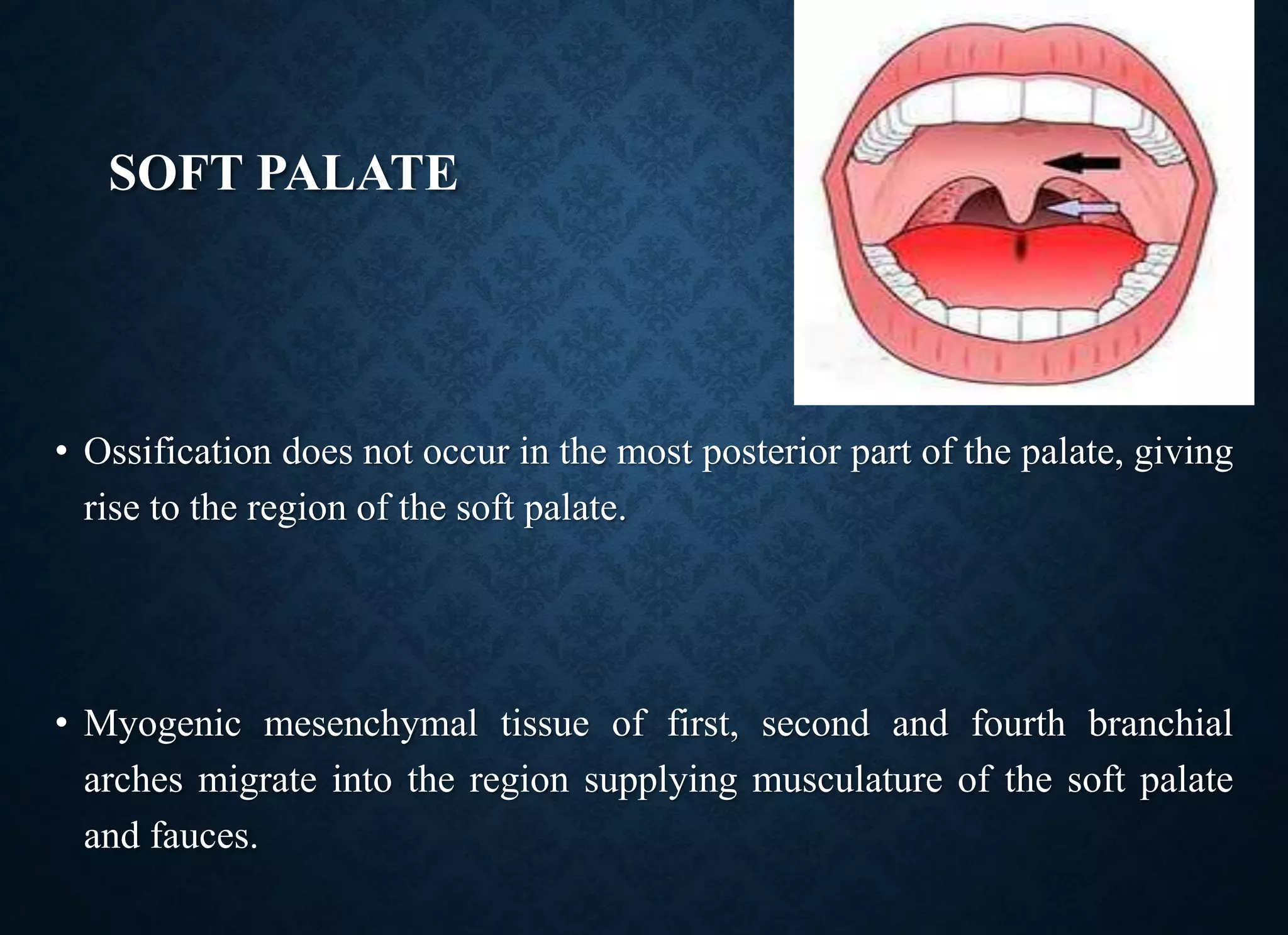 SOFT PALATE

• Ossification does not occur in the most posterior part of the palate, giving rise to the region of the soft palate.

• Myogenic mesenchymal tissue of first, second and fourth branchial arches migrate into the region supplying musculature of the soft palate and fauces.